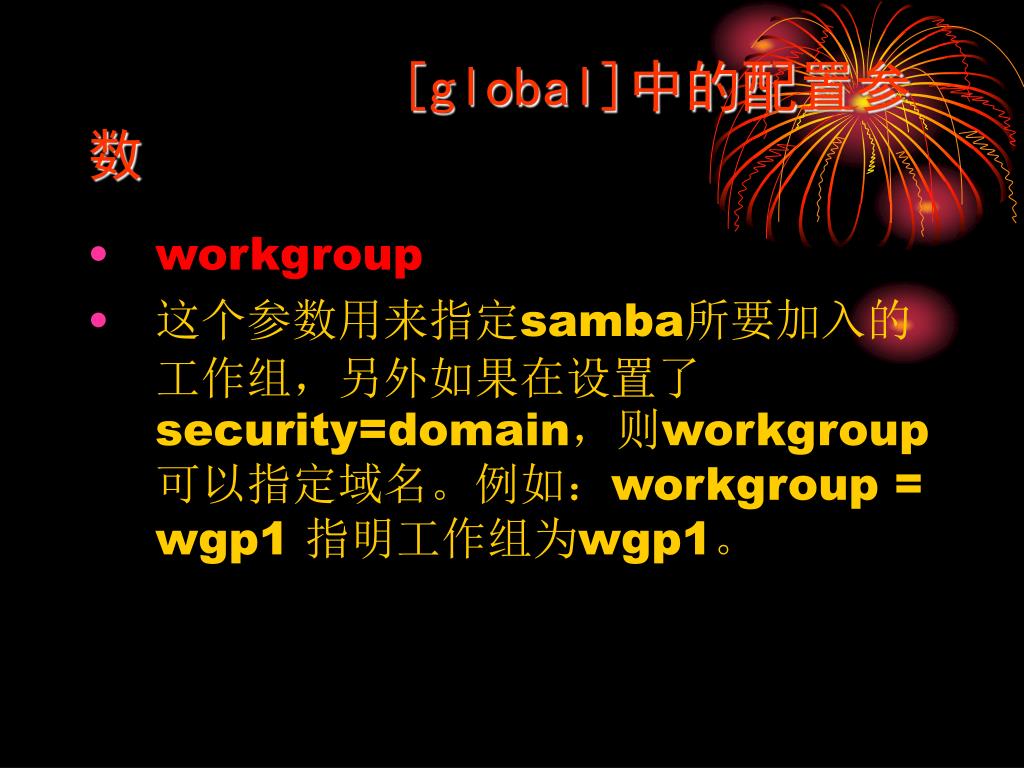 [global]中的配置参数

• workgroup
• 这个参数用来指定samba所要加入的工作组，另外如果在设置了security=domain，则workgroup可以指定域名。例如：workgroup = wgp1 指明工作组为wgp1。